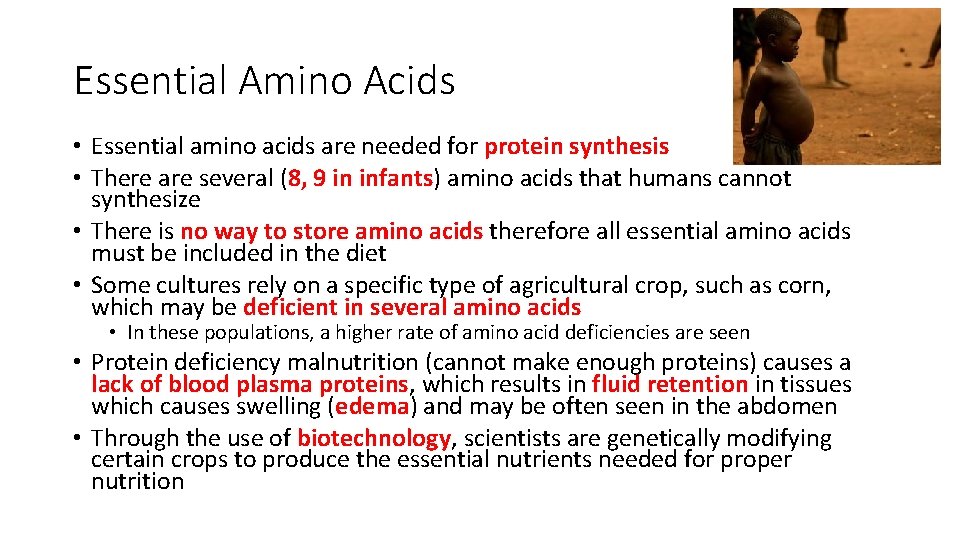 Essential Amino Acids

• Essential amino acids are needed for protein synthesis
• There are several (8, 9 in infants) amino acids that humans cannot synthesize
• There is no way to store amino acids therefore all essential amino acids must be included in the diet
• Some cultures rely on a specific type of agricultural crop, such as corn, which may be deficient in several amino acids
  • In these populations, a higher rate of amino acid deficiencies are seen
• Protein deficiency malnutrition (cannot make enough proteins) causes a lack of blood plasma proteins, which results in fluid retention in tissues which causes swelling (edema) and may be often seen in the abdomen
• Through the use of biotechnology, scientists are genetically modifying certain crops to produce the essential nutrients needed for proper nutrition